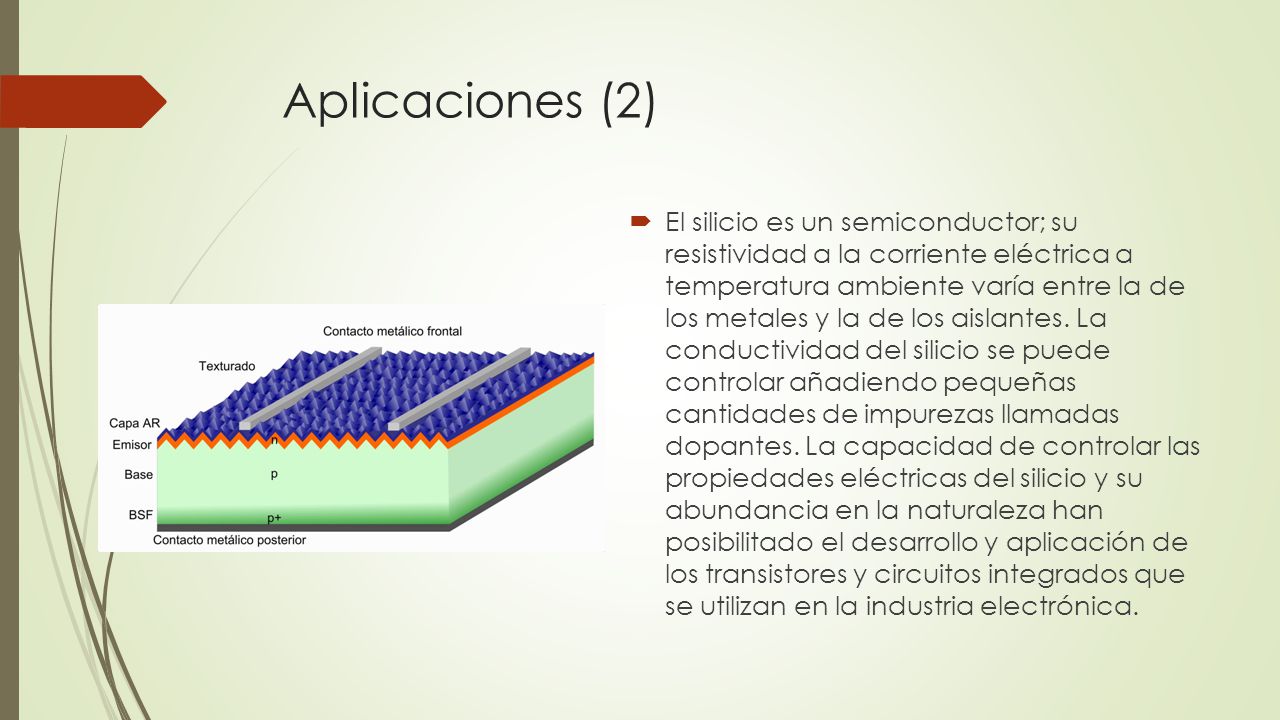 Aplicaciones (2)

Contacto metálico frontal

Texturado

Capa AR

Emisor

n

Base

p

BSF

p+

Contacto metálico posterior

El silicio es un semiconductor; su resistividad a la corriente eléctrica a temperatura ambiente varía entre la de los metales y la de los aislantes. La conductividad del silicio se puede controlar añadiendo pequeñas cantidades de impurezas llamadas dopantes. La capacidad de controlar las propiedades eléctricas del silicio y su abundancia en la naturaleza han posibilitado el desarrollo y aplicación de los transistores y circuitos integrados que se utilizan en la industria electrónica.